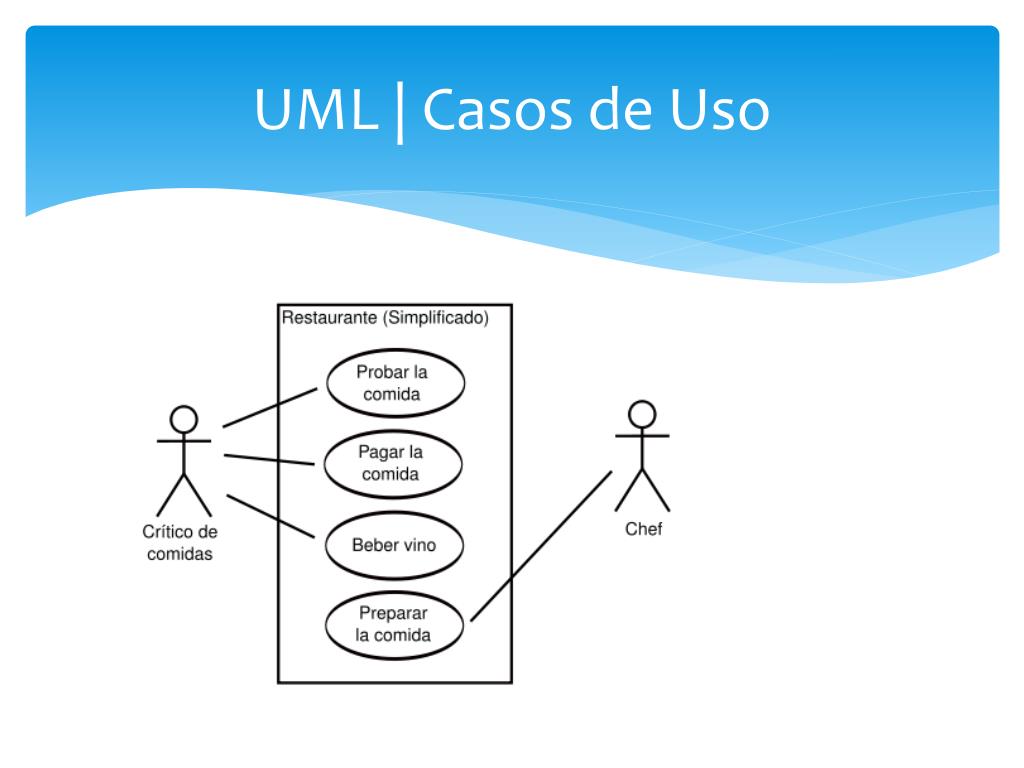 UML | Casos de Uso

Restaurante (Simplificado)

Probar la comida

Pagar la comida

Beber vino

Preparar la comida

Crítico de comidas

Chef